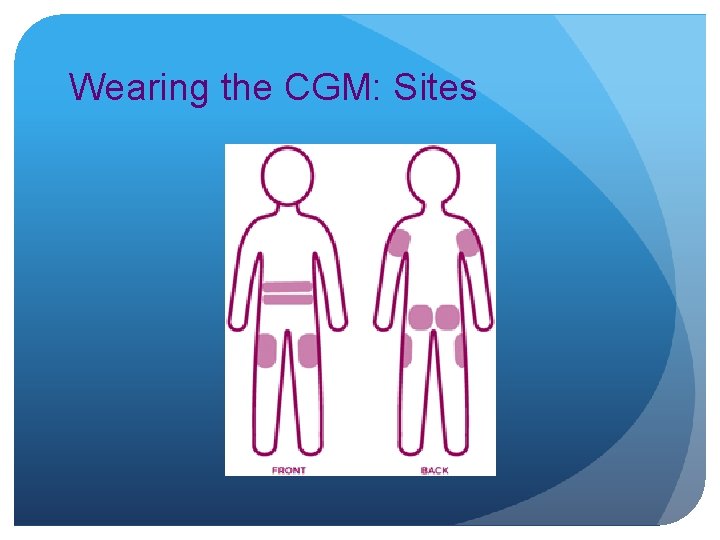 Wearing the CGM: Sites

FRONT

BACK